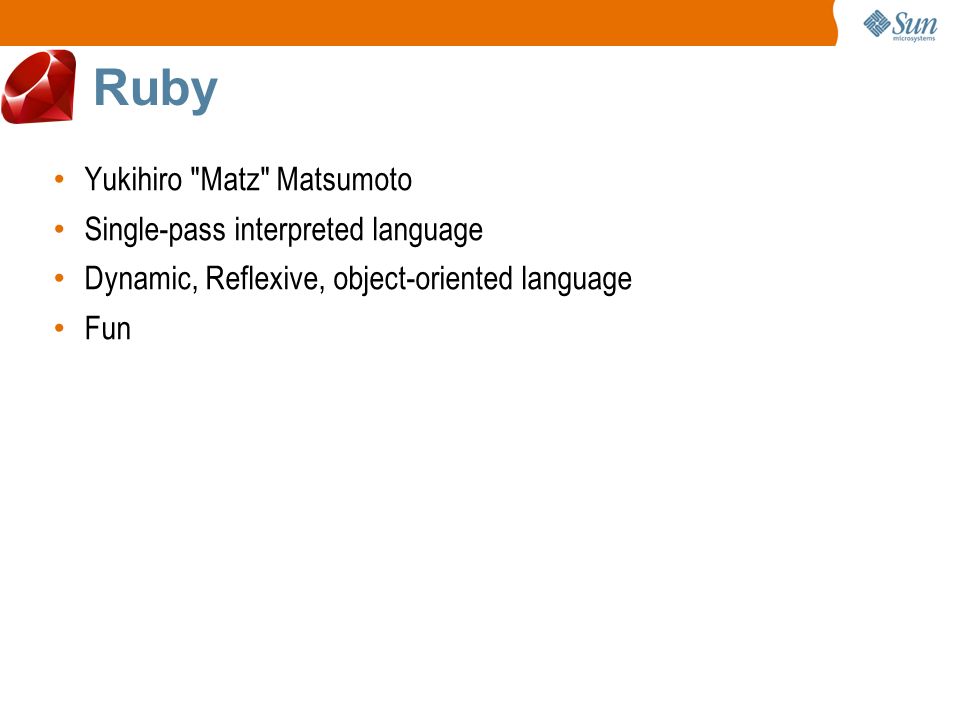 Sun microsystems

Ruby

• Yukihiro "Matz" Matsumoto
• Single-pass interpreted language
• Dynamic, Reflexive, object-oriented language
• Fun